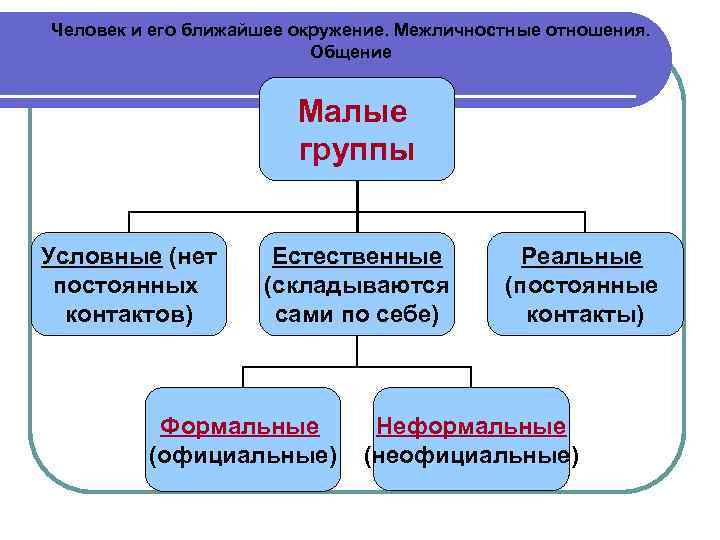 Человек и его ближайшее окружение. Межличностные отношения. Общение

Малые группы

Условные (нет постоянных контактов)

Естественные (складываются сами по себе)

Реальные (постоянные контакты)

Формальные (официальные)

Неформальные (неофициальные)